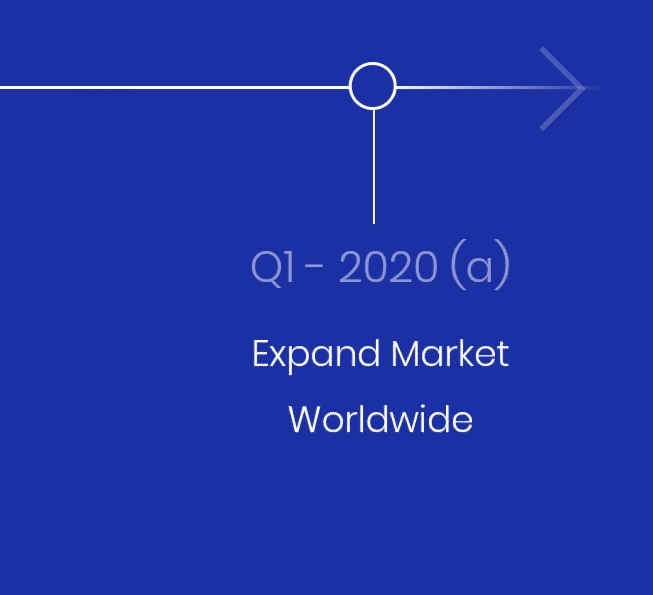 Q1 - 2020 (a)

Expand Market Worldwide